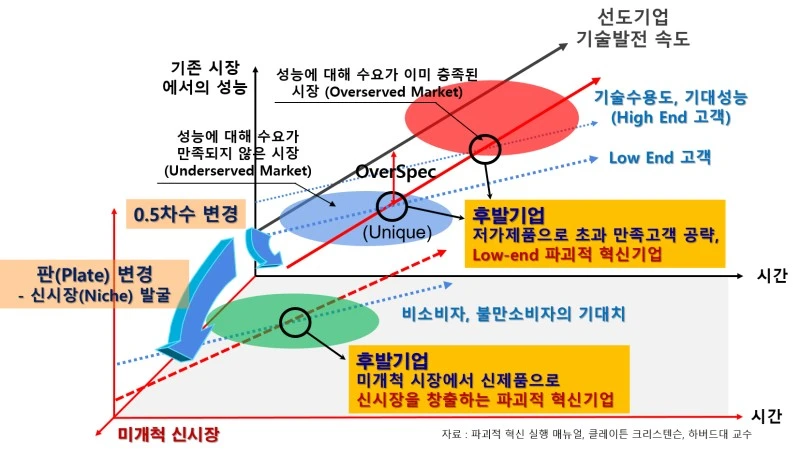 선도기업
기술발전 속도

기존 시장
에서의 성능

성능에 대해 수요가 이미 충족된
시장 (Overserved Market)

기술수용도, 기대성능
(High End 고객)

성능에 대해 수요가
만족되지 않은 시장
(Underserved Market)

Low End 고객

OverSpec

0.5차수 변경

(Unique)

후발기업
저가제품으로 초과 만족고객 공략,
Low-end 파괴적 혁신기업

판(Plate) 변경
- 신시장(Niche) 발굴

시간

비소비자, 불만소비자의 기대치

후발기업
미개척 시장에서 신제품으로
신시장을 창출하는 파괴적 혁신기업

시간

미개척 신시장

자료 : 파괴적 혁신 실행 매뉴얼, 클레이튼 크리스텐슨, 하버드대 교수